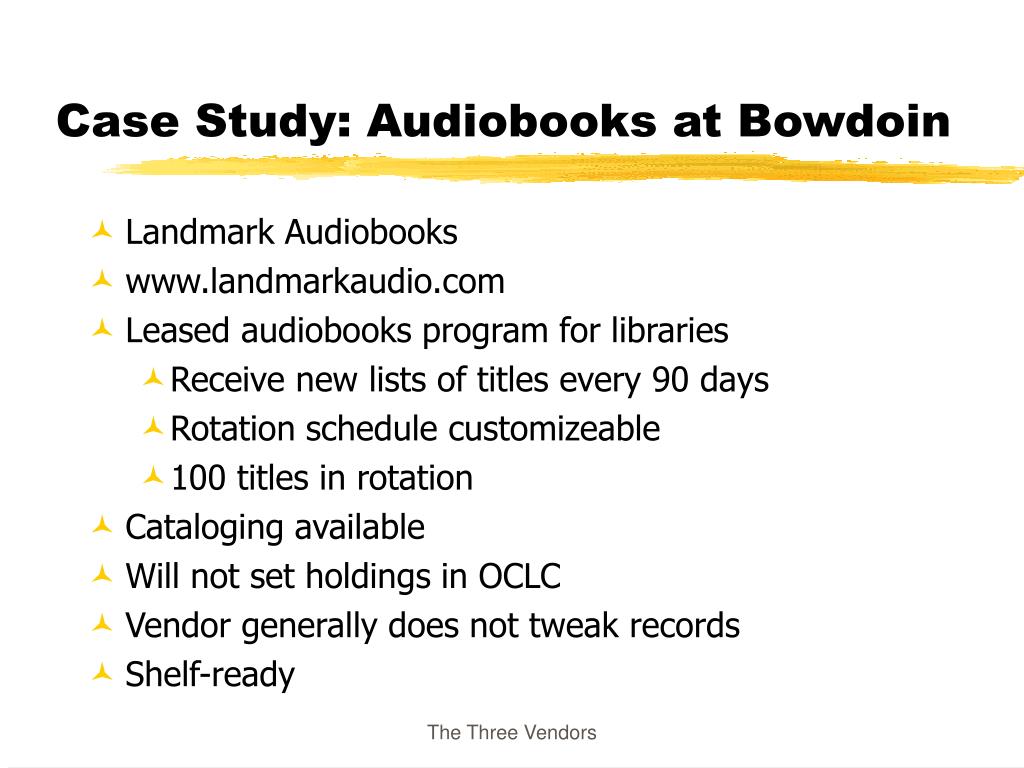 Case Study: Audiobooks at Bowdoin

Landmark Audiobooks
www.landmarkaudio.com
Leased audiobooks program for libraries
Receive new lists of titles every 90 days
Rotation schedule customizeable
100 titles in rotation
Cataloging available
Will not set holdings in OCLC
Vendor generally does not tweak records
Shelf-ready

The Three Vendors